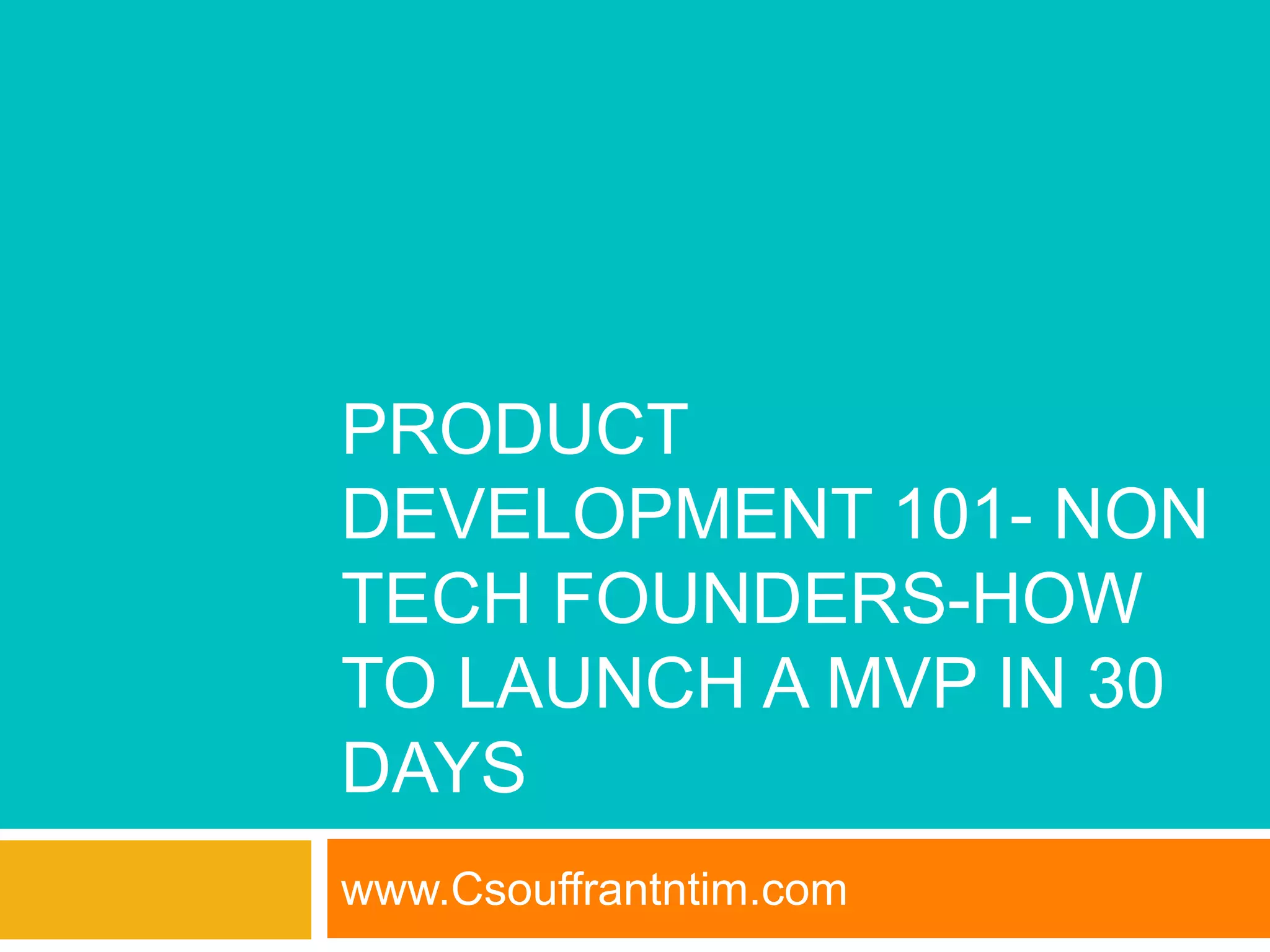 PRODUCT DEVELOPMENT 101- NON TECH FOUNDERS-HOW TO LAUNCH A MVP IN 30 DAYS

www.Csouffrantntim.com